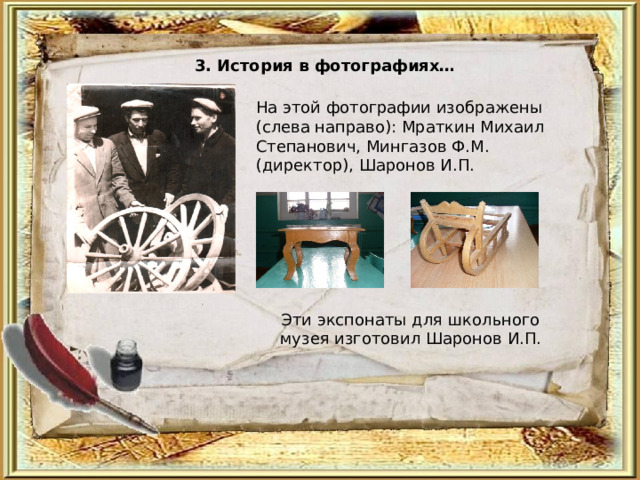 3. История в фотографиях…

На этой фотографии изображены (слева направо): Мраткин Михаил Степанович, Мингазов Ф.М. (директор), Шаронов И.П.

Эти экспонаты для школьного музея изготовил Шаронов И.П.